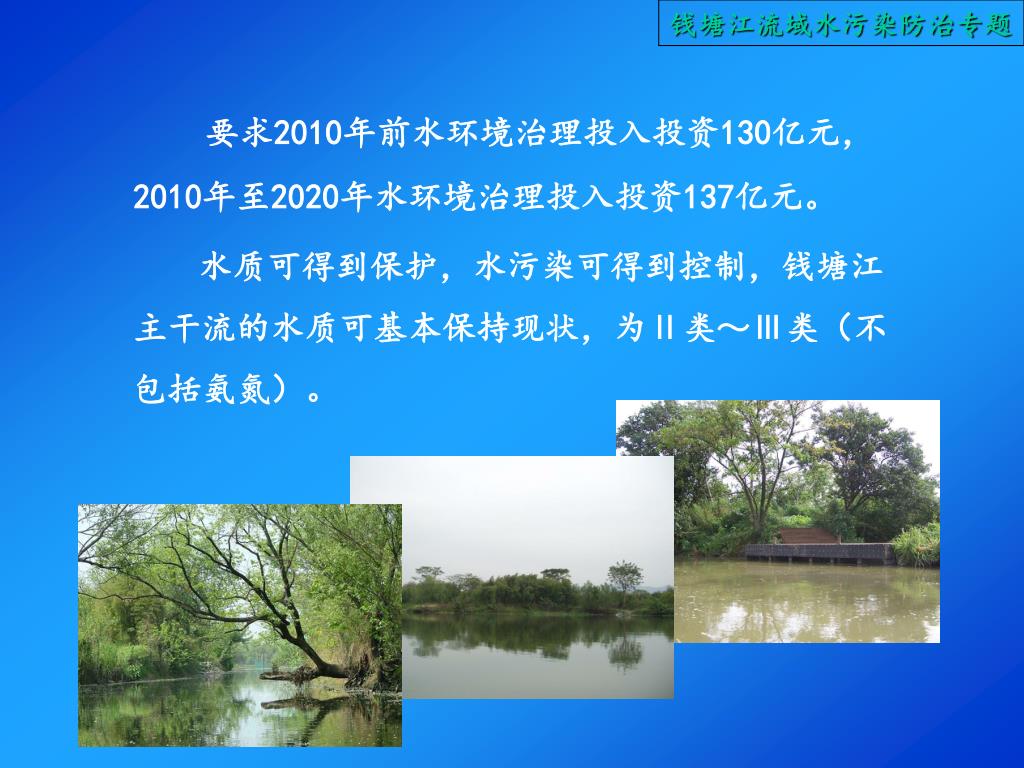 钱塘江流域水污染防治专题

要求2010年前水环境治理投入投资130亿元，2010年至2020年水环境治理投入投资137亿元。

水质可得到保护，水污染可得到控制，钱塘江主干流的水质可基本保持现状，为Ⅱ类～Ⅲ类（不包括氨氮）。